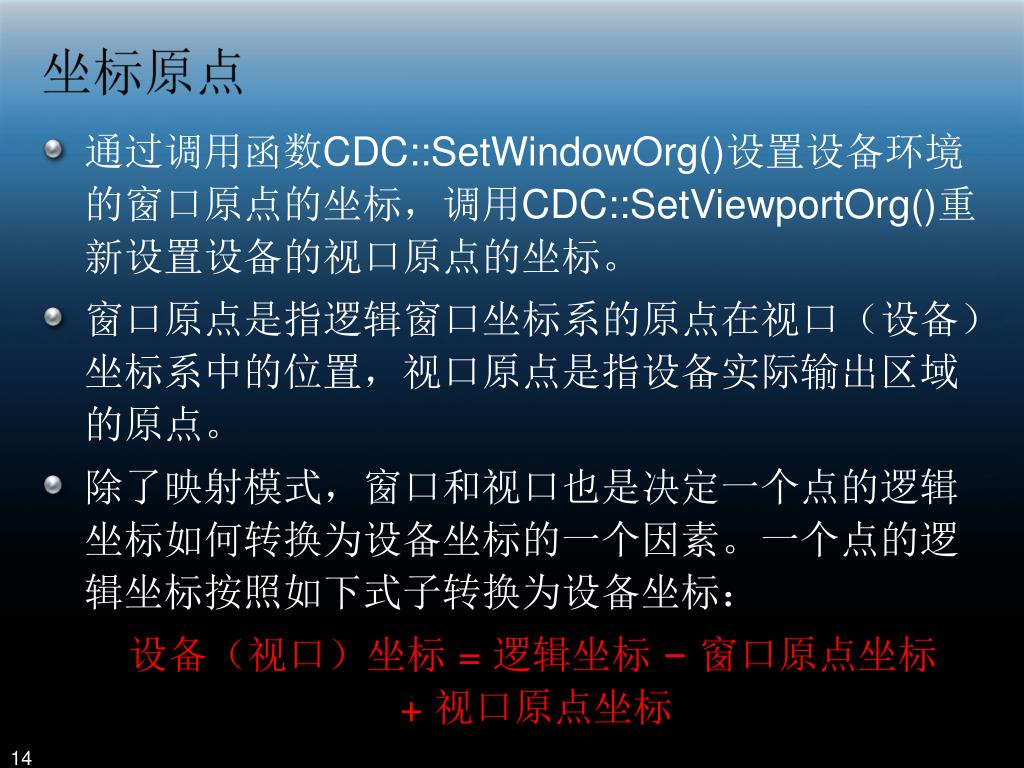 坐标原点

通过调用函数CDC::SetWindowOrg()设置设备环境的窗口原点的坐标，调用CDC::SetViewportOrg()重新设置设备的视口原点的坐标。

窗口原点是指逻辑窗口坐标系的原点在视口（设备）坐标系中的位置，视口原点是指设备实际输出区域的原点。

除了映射模式，窗口和视口也是决定一个点的逻辑坐标如何转换为设备坐标的一个因素。一个点的逻辑坐标按照如下式子转换为设备坐标：

设备（视口）坐标 = 逻辑坐标 − 窗口原点坐标 + 视口原点坐标

14